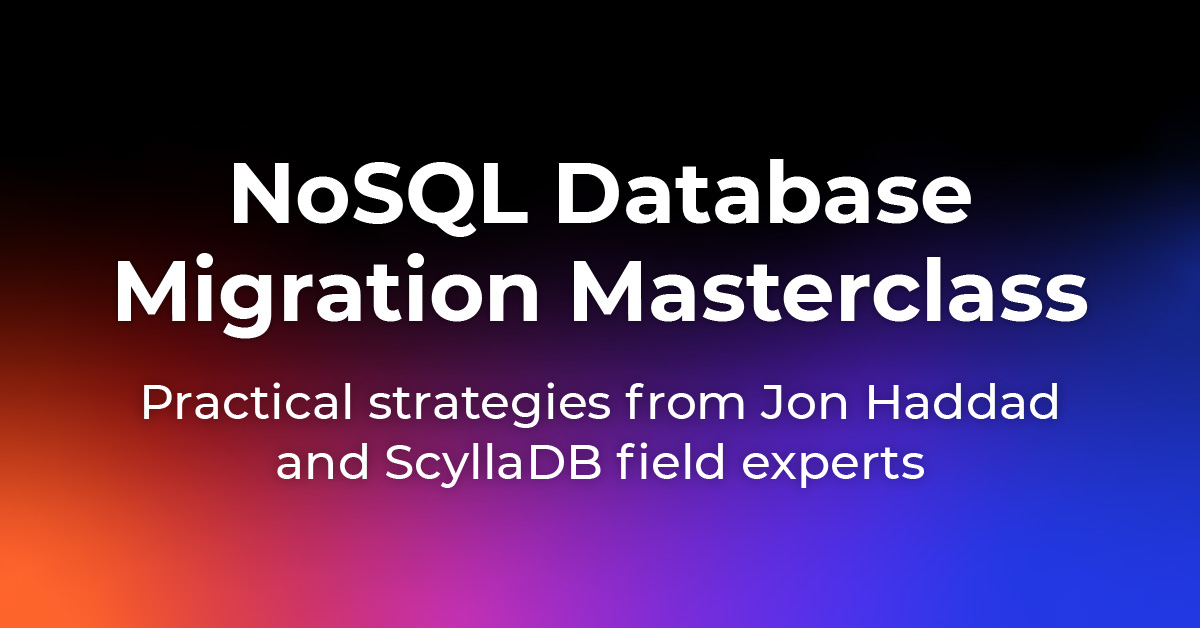 NoSQL Database Migration Masterclass

Practical strategies from Jon Haddad and ScyllaDB field experts